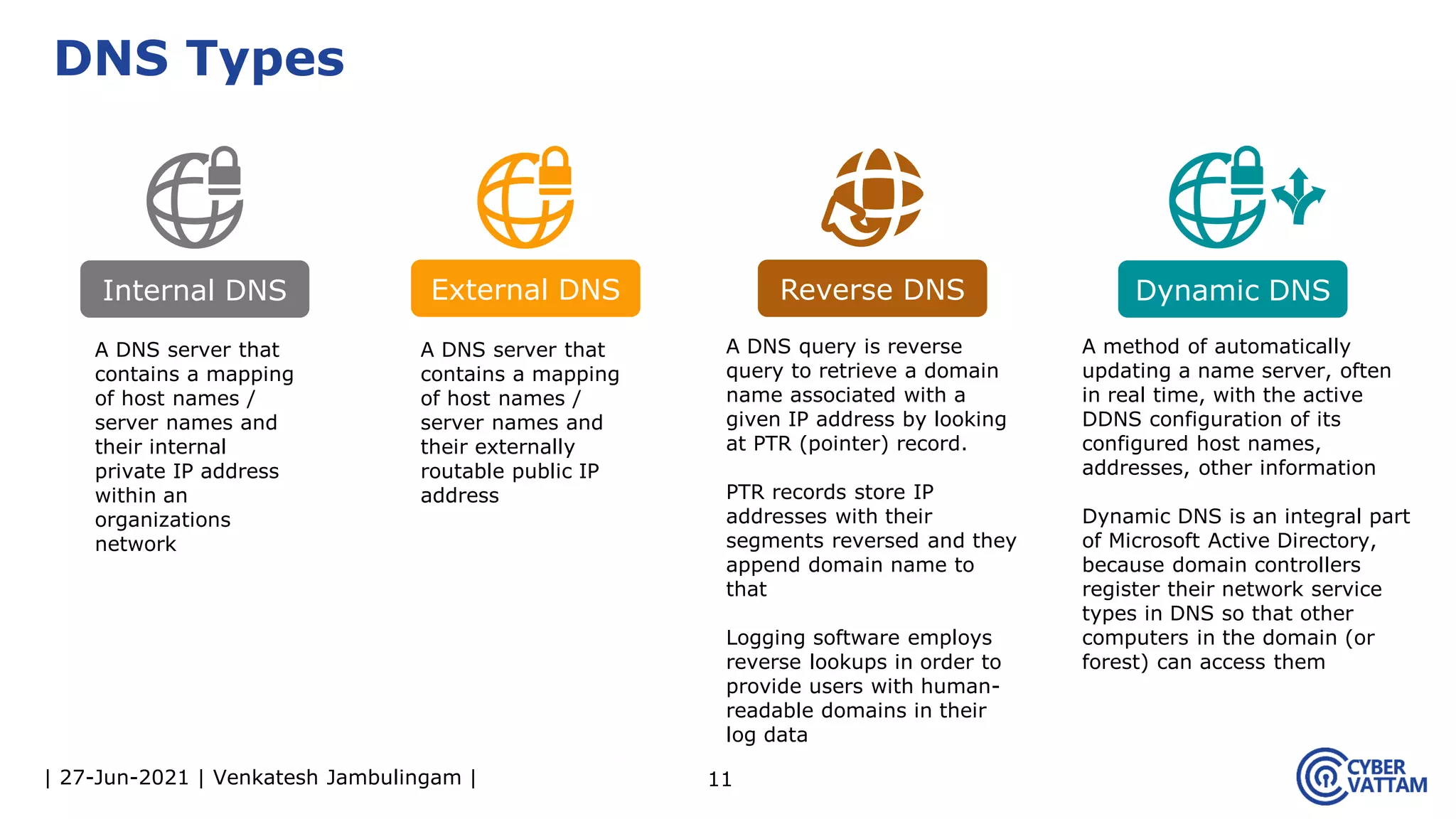 DNS Types

Internal DNS

A DNS server that contains a mapping of host names / server names and their internal private IP address within an organizations network

External DNS

A DNS server that contains a mapping of host names / server names and their externally routable public IP address

Reverse DNS

A DNS query is reverse query to retrieve a domain name associated with a given IP address by looking at PTR (pointer) record.

PTR records store IP addresses with their segments reversed and they append domain name to that

Logging software employs reverse lookups in order to provide users with human-readable domains in their log data

Dynamic DNS

A method of automatically updating a name server, often in real time, with the active DDNS configuration of its configured host names, addresses, other information

Dynamic DNS is an integral part of Microsoft Active Directory, because domain controllers register their network service types in DNS so that other computers in the domain (or forest) can access them

| 27-Jun-2021 | Venkatesh Jambulingam |

11

CYBER VATTAM